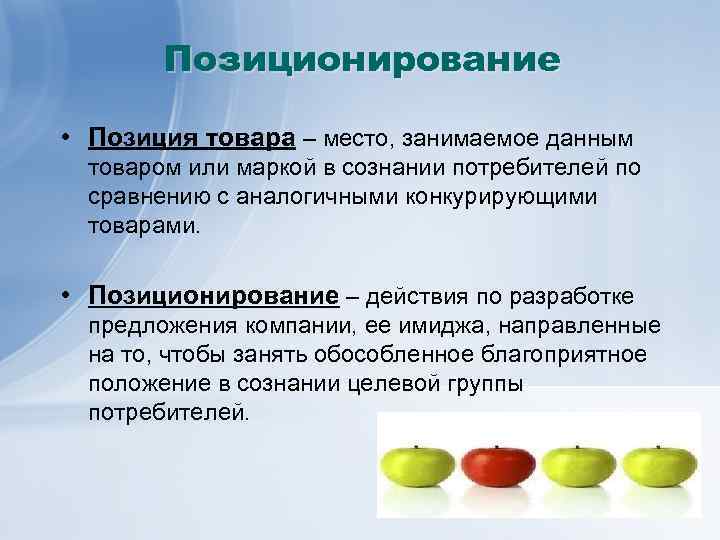 Позиционирование

• Позиция товара – место, занимаемое данным товаром или маркой в сознании потребителей по сравнению с аналогичными конкурирующими товарами.

• Позиционирование – действия по разработке предложения компании, ее имиджа, направленные на то, чтобы занять обособленное благоприятное положение в сознании целевой группы потребителей.